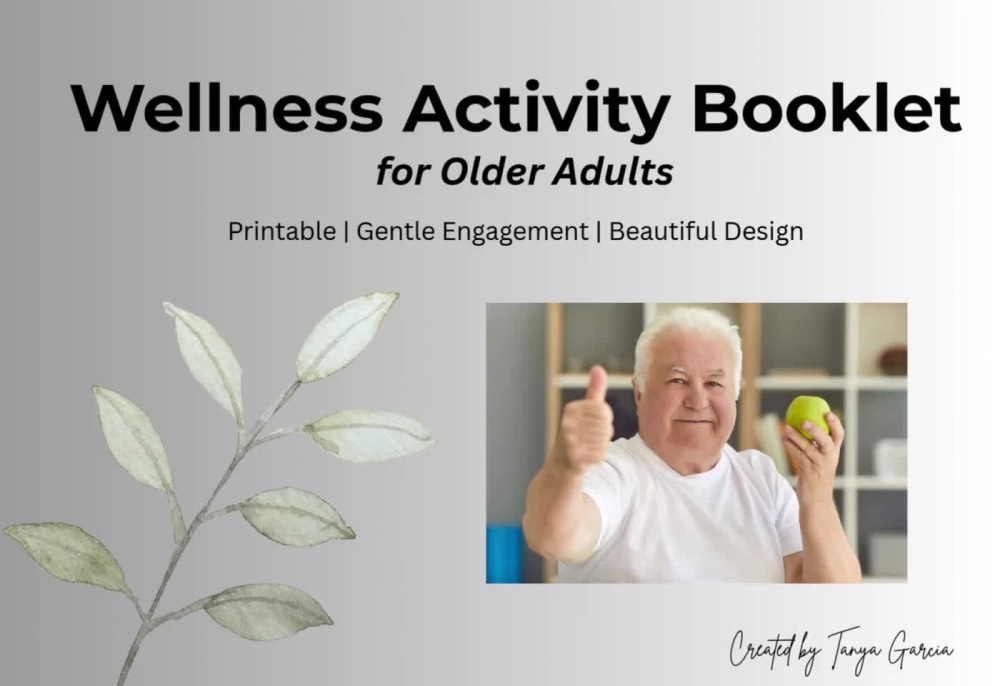 Wellness Activity Booklet
for Older Adults

Printable | Gentle Engagement | Beautiful Design

Created by Tanya Garcia